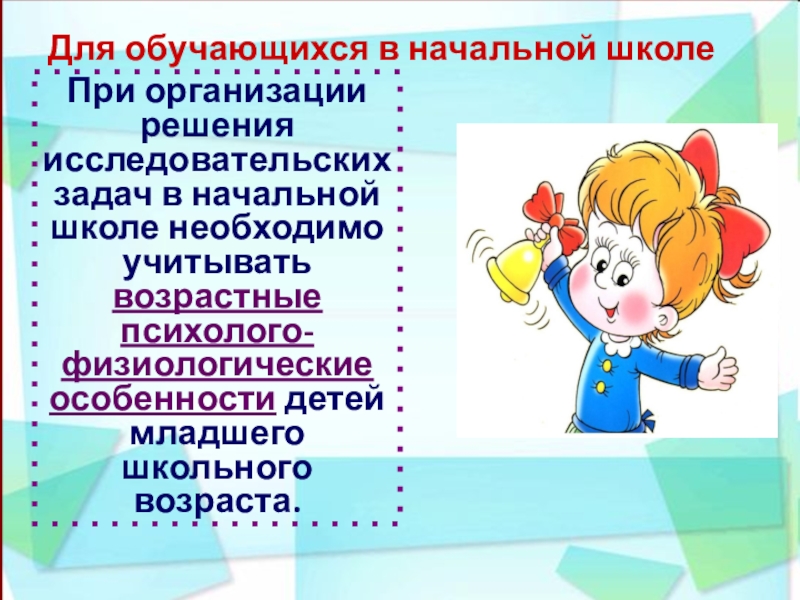 Для обучающихся в начальной школе

При организации решения исследовательских задач в начальной школе необходимо учитывать возрастные психолого-физиологические особенности детей младшего школьного возраста.